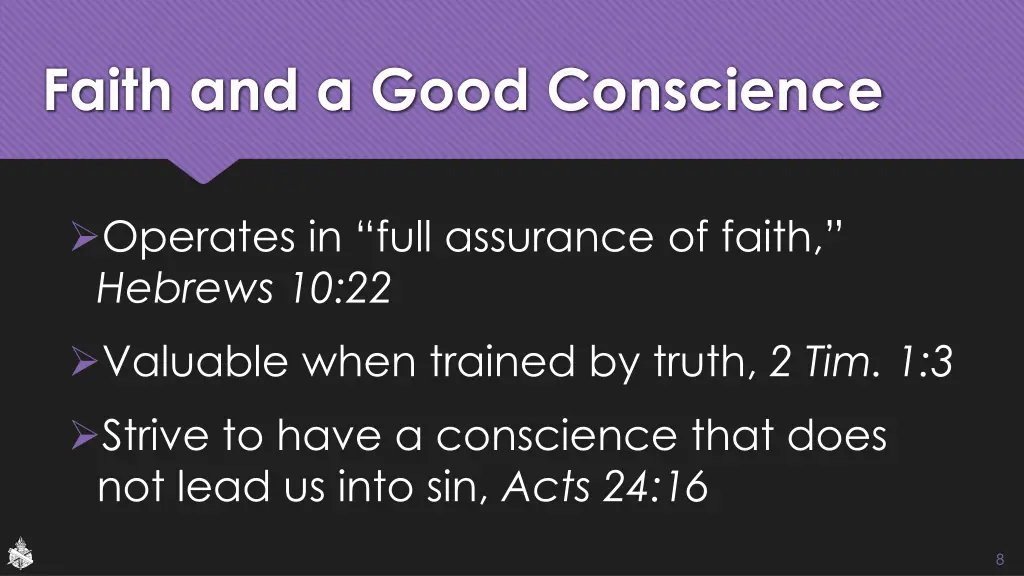 Faith and a Good Conscience

➢Operates in “full assurance of faith,” Hebrews 10:22

➢Valuable when trained by truth, 2 Tim. 1:3

➢Strive to have a conscience that does not lead us into sin, Acts 24:16

8